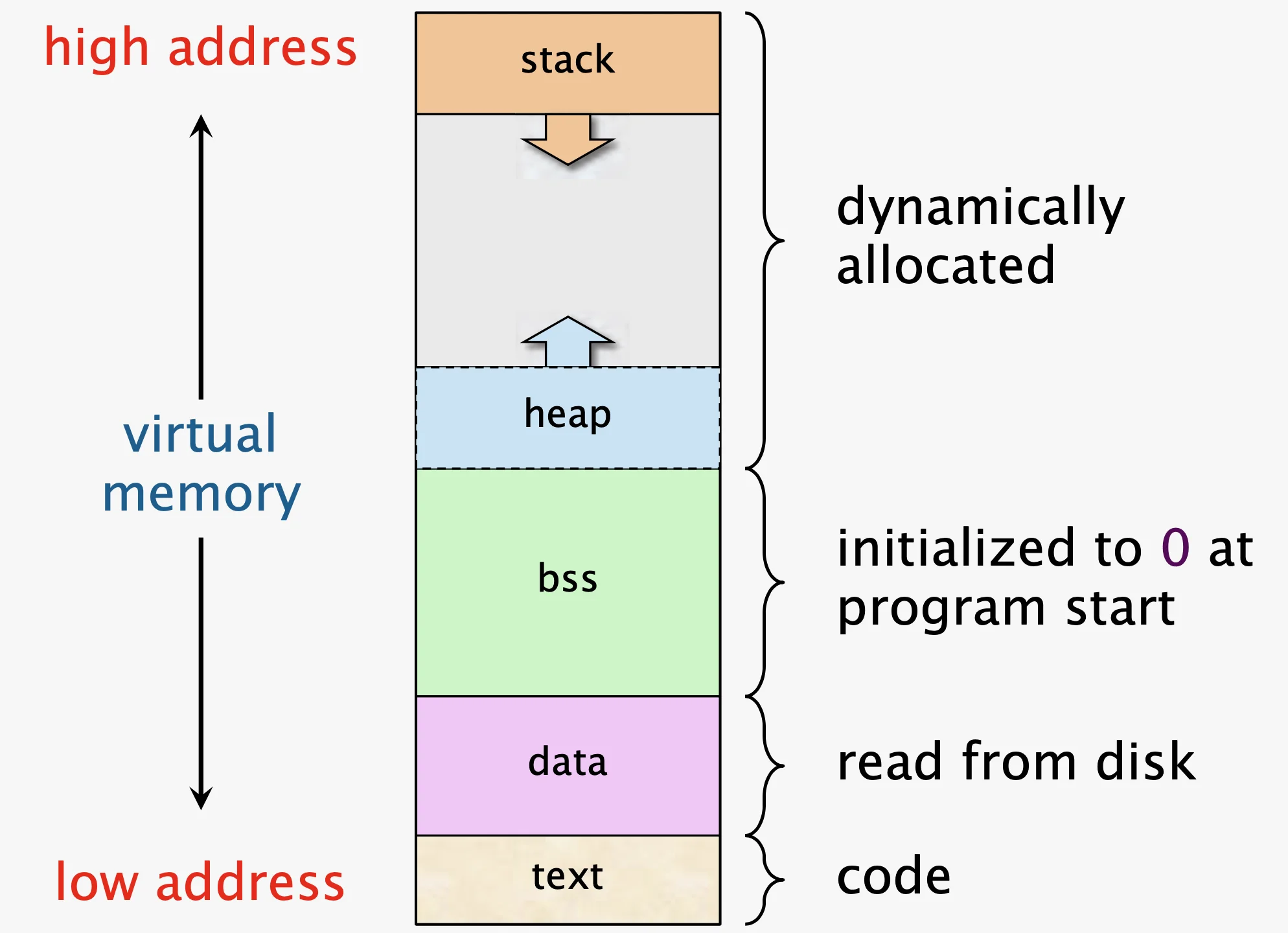 high address

virtual memory

low address

stack

heap

bss

data

text

dynamically allocated

initialized to 0 at program start

read from disk

code